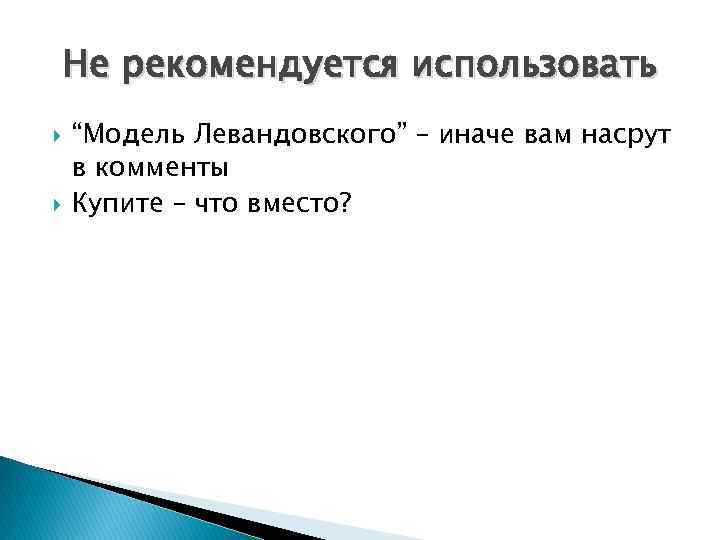 Не рекомендуется использовать

“Модель Левандовского” – иначе вам насрут в комменты
Купите – что вместо?